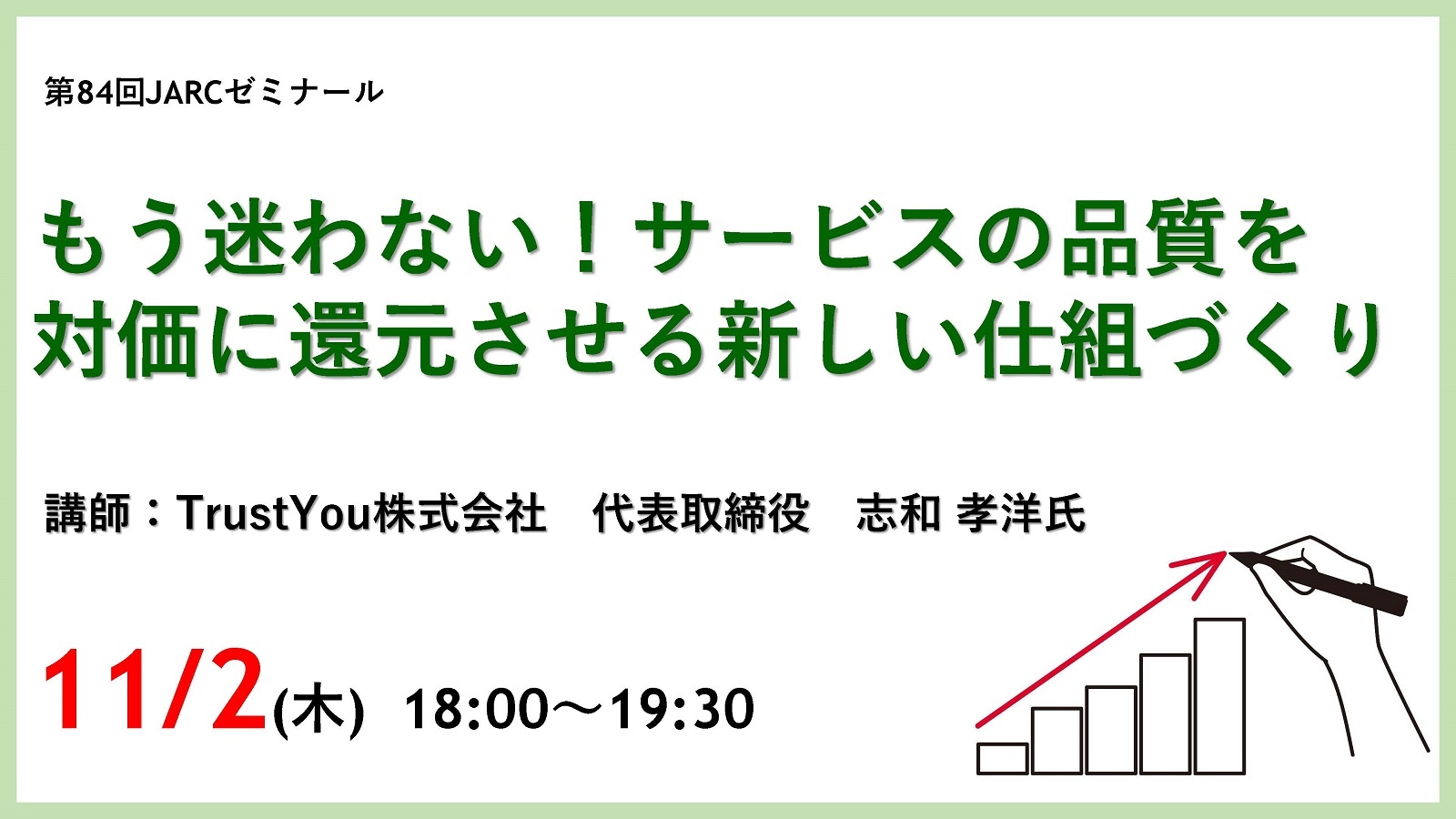 第84回JARCゼミナール

もう迷わない！サービスの品質を対価に還元させる新しい仕組づくり

講師：TrustYou株式会社　代表取締役　志和 孝洋氏

11/2(木) 18:00～19:30